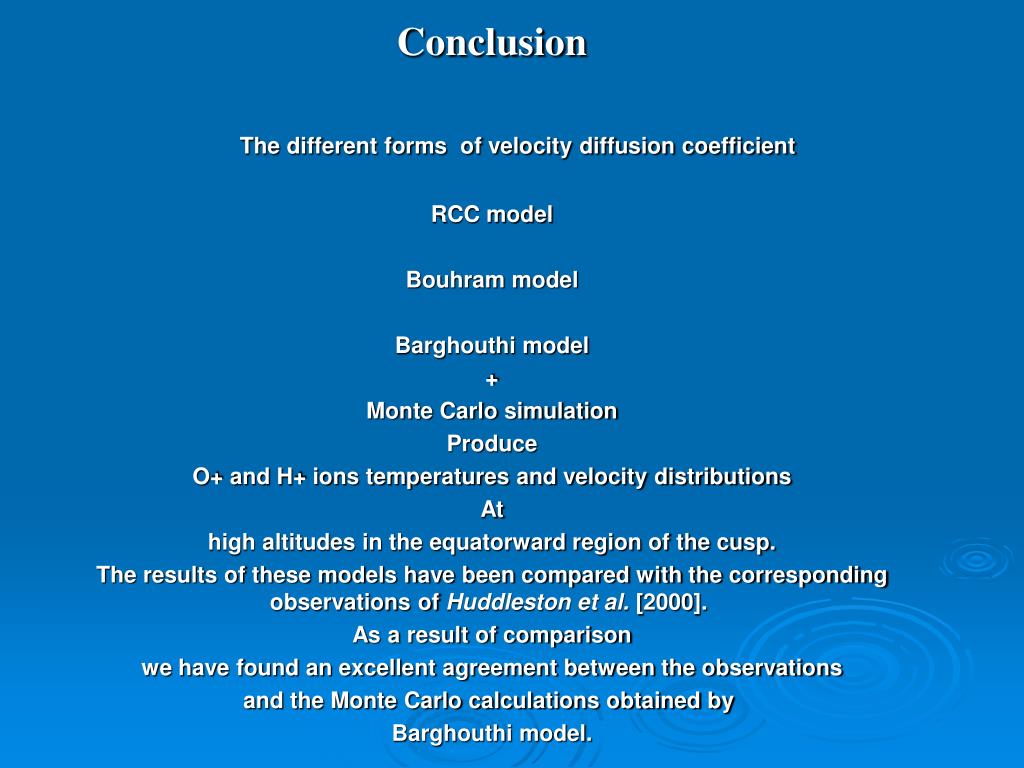 Conclusion

The different forms of velocity diffusion coefficient

RCC model

Bouhram model

Barghouthi model
+
Monte Carlo simulation
Produce
O+ and H+ ions temperatures and velocity distributions
At
high altitudes in the equatorward region of the cusp.
The results of these models have been compared with the corresponding observations of Huddleston et al. [2000].
As a result of comparison
we have found an excellent agreement between the observations
and the Monte Carlo calculations obtained by
Barghouthi model.